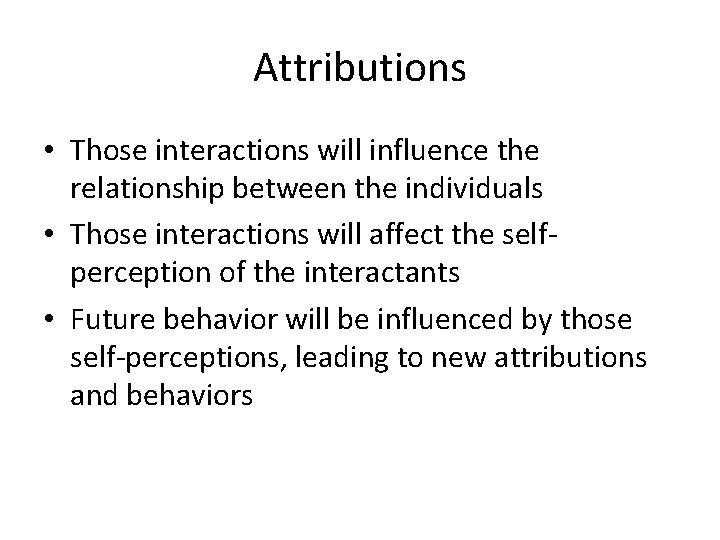 Attributions

• Those interactions will influence the relationship between the individuals
• Those interactions will affect the self-perception of the interactants
• Future behavior will be influenced by those self-perceptions, leading to new attributions and behaviors